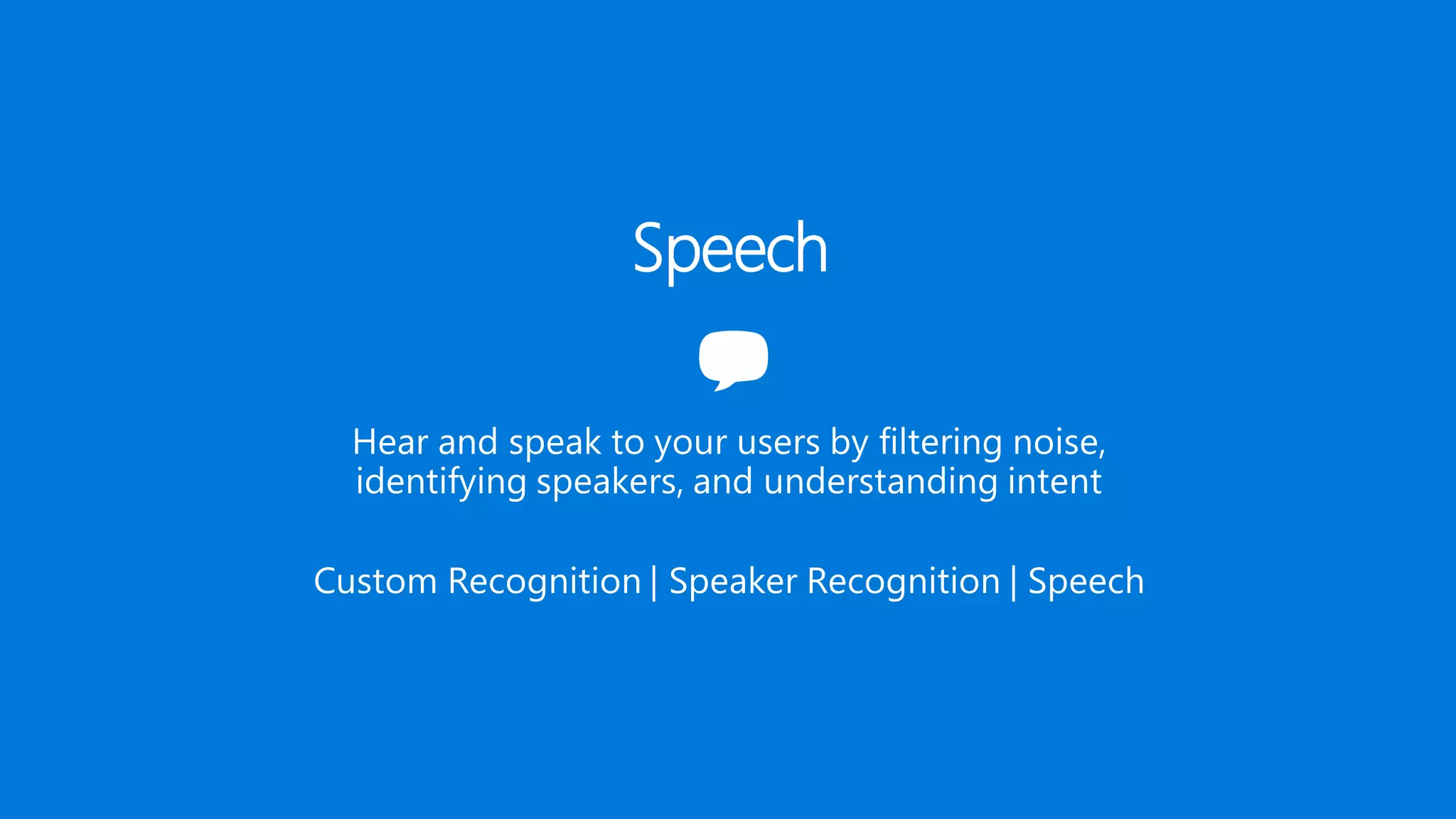 Speech

Hear and speak to your users by filtering noise, identifying speakers, and understanding intent

Custom Recognition | Speaker Recognition | Speech